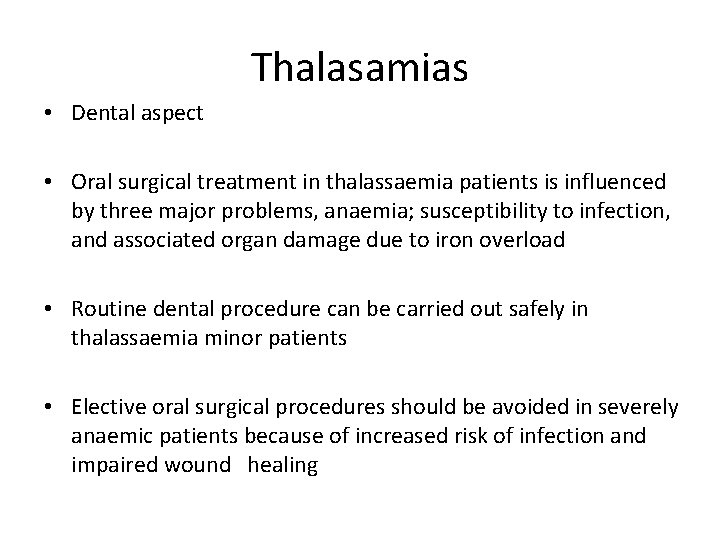 Thalasamias

• Dental aspect

• Oral surgical treatment in thalassaemia patients is influenced by three major problems, anaemia; susceptibility to infection, and associated organ damage due to iron overload

• Routine dental procedure can be carried out safely in thalassaemia minor patients

• Elective oral surgical procedures should be avoided in severely anaemic patients because of increased risk of infection and impaired wound healing